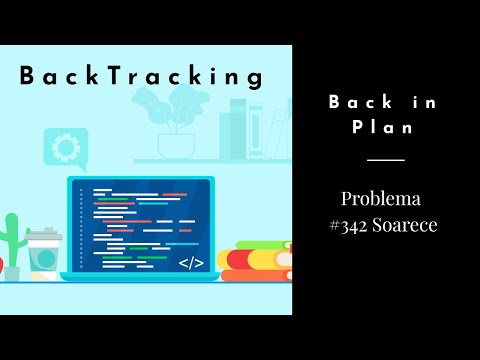 BackTracking

</>

Back in Plan

Problema #342 Soarece